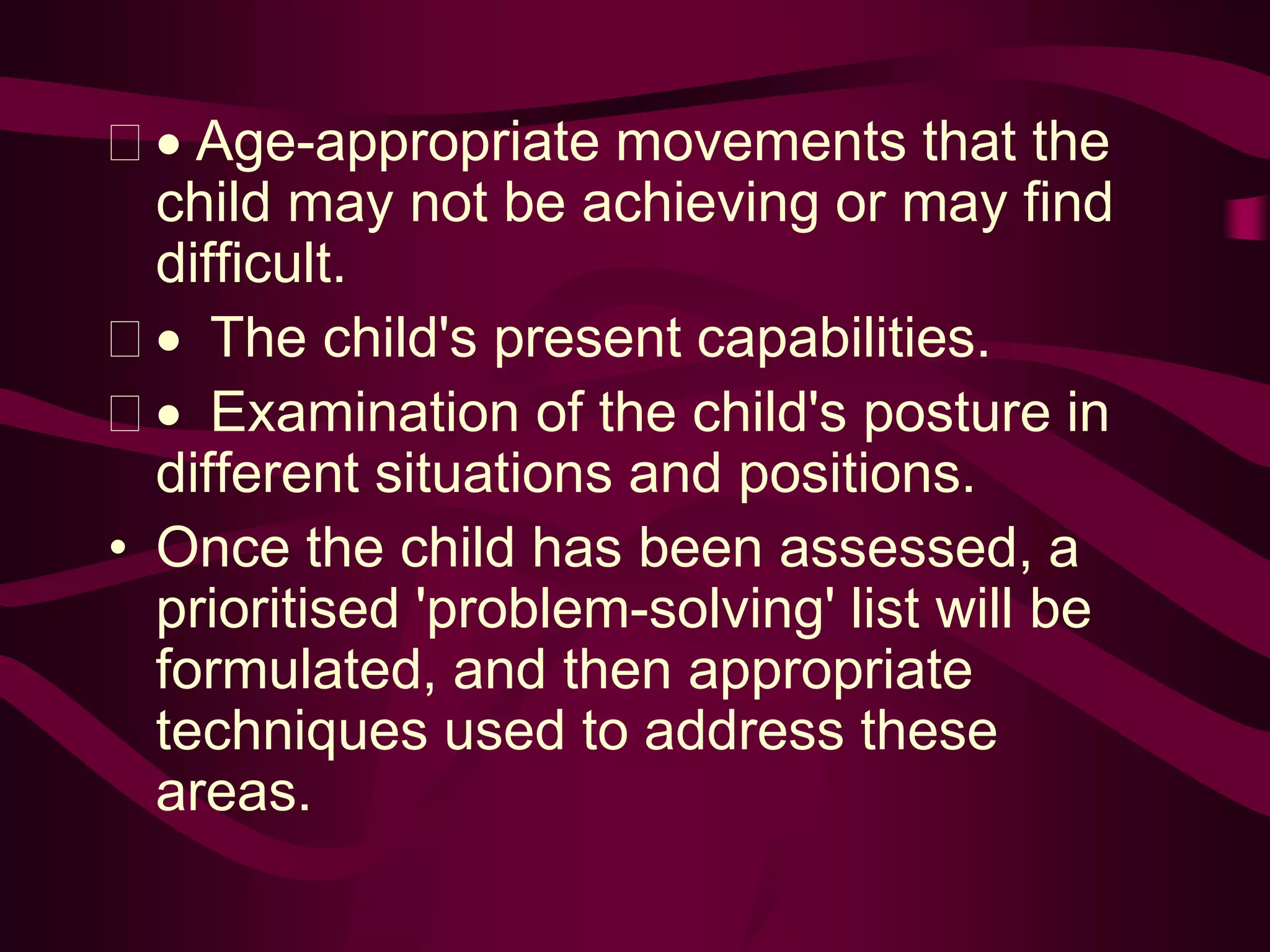 □ • Age-appropriate movements that the child may not be achieving or may find difficult.

□ • The child's present capabilities.

□ • Examination of the child's posture in different situations and positions.

• Once the child has been assessed, a prioritised 'problem-solving' list will be formulated, and then appropriate techniques used to address these areas.